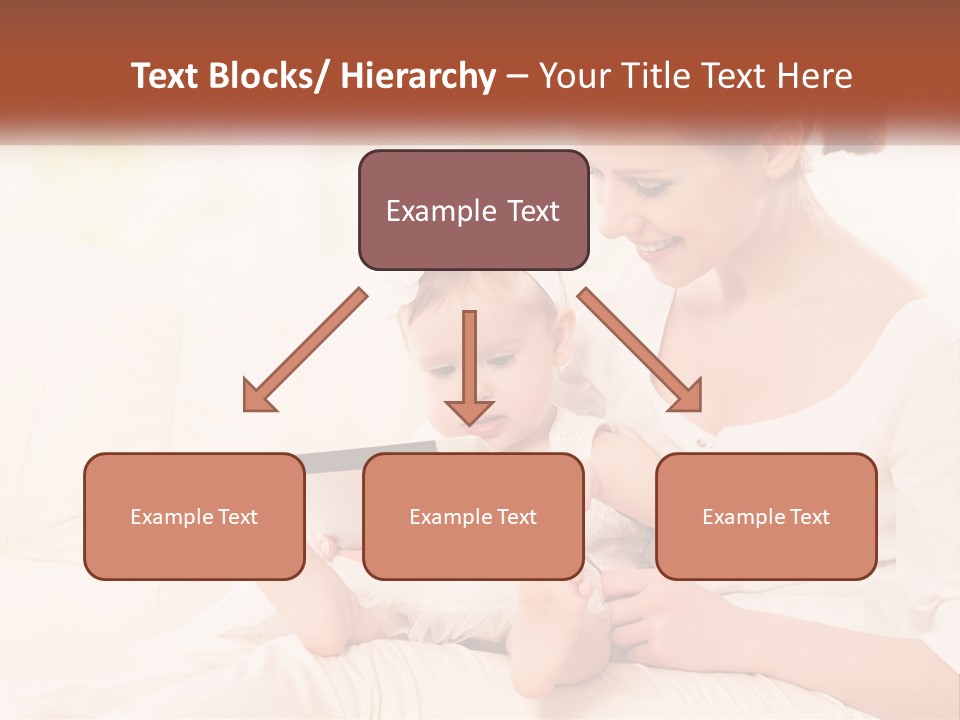 Text Blocks/ Hierarchy – Your Title Text Here

Example Text

Example Text

Example Text

Example Text